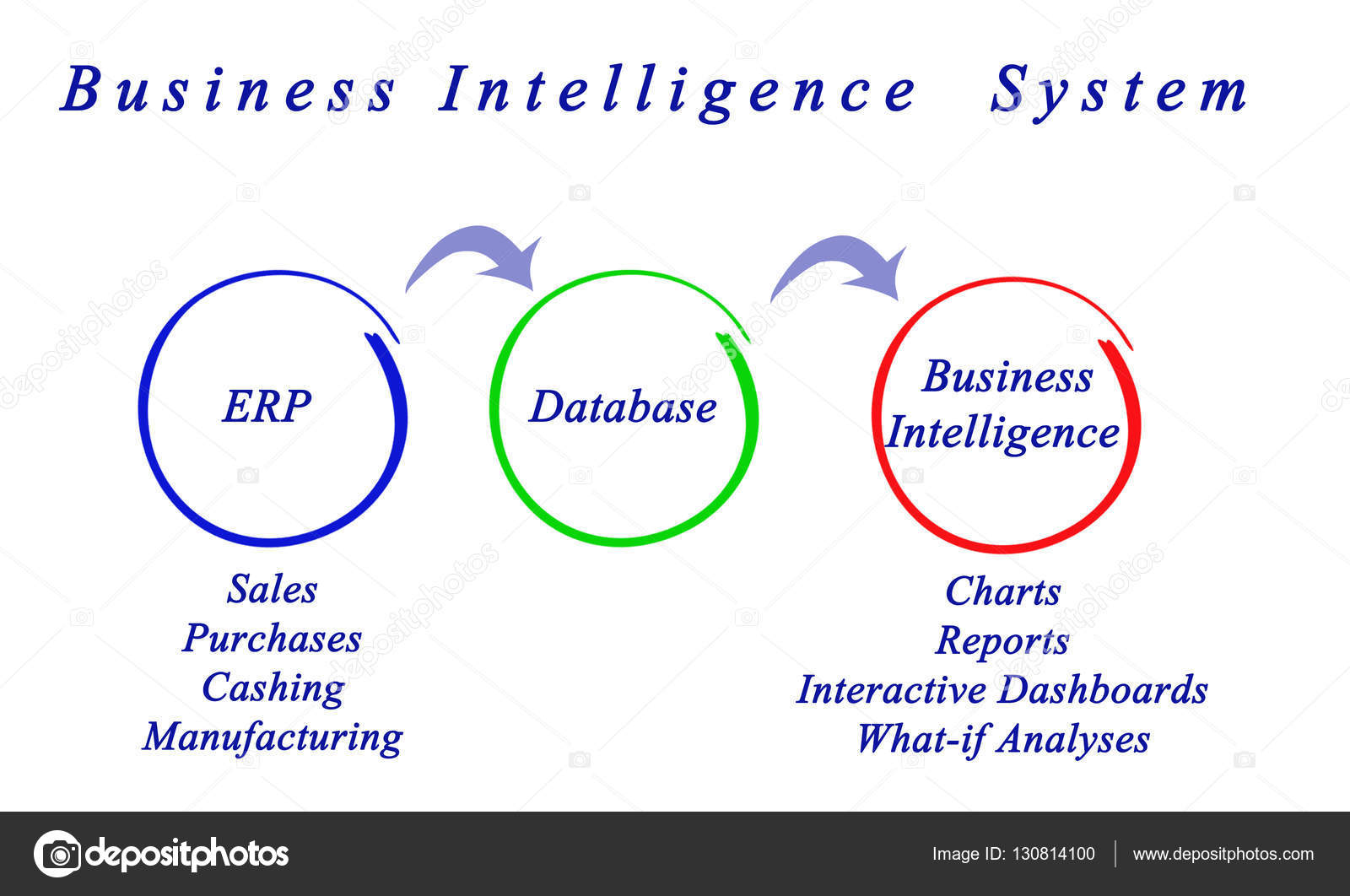 Business Intelligence System

ERP

Database

Business Intelligence

Sales
Purchases
Cashing
Manufacturing

Charts
Reports
Interactive Dashboards
What-if Analyses

depositphotos

Image ID: 130814100 | www.depositphotos.com